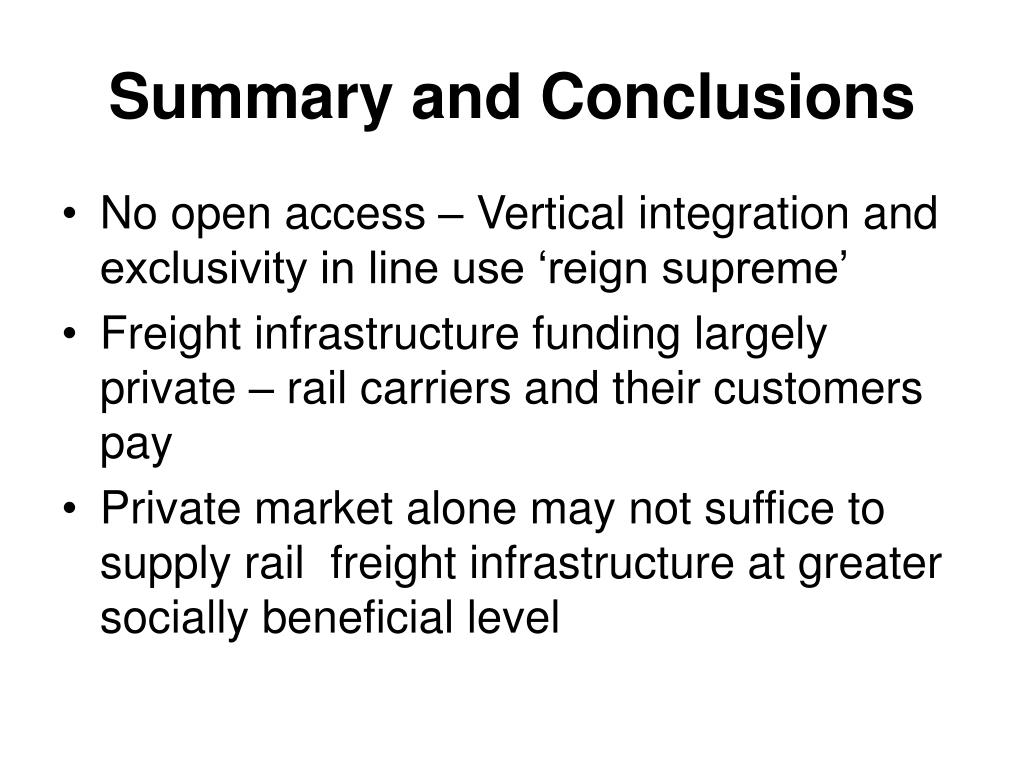 Summary and Conclusions

• No open access – Vertical integration and exclusivity in line use ‘reign supreme’
• Freight infrastructure funding largely private – rail carriers and their customers pay
• Private market alone may not suffice to supply rail freight infrastructure at greater socially beneficial level